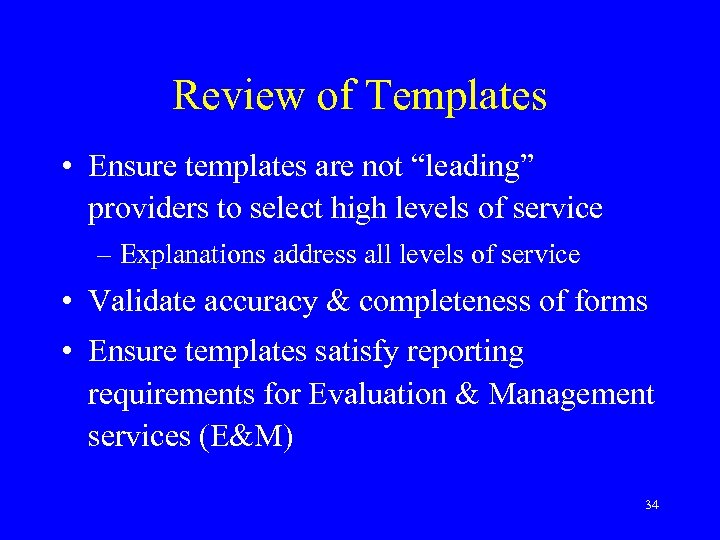 Review of Templates

• Ensure templates are not “leading” providers to select high levels of service

– Explanations address all levels of service

• Validate accuracy & completeness of forms

• Ensure templates satisfy reporting requirements for Evaluation & Management services (E&M)

34